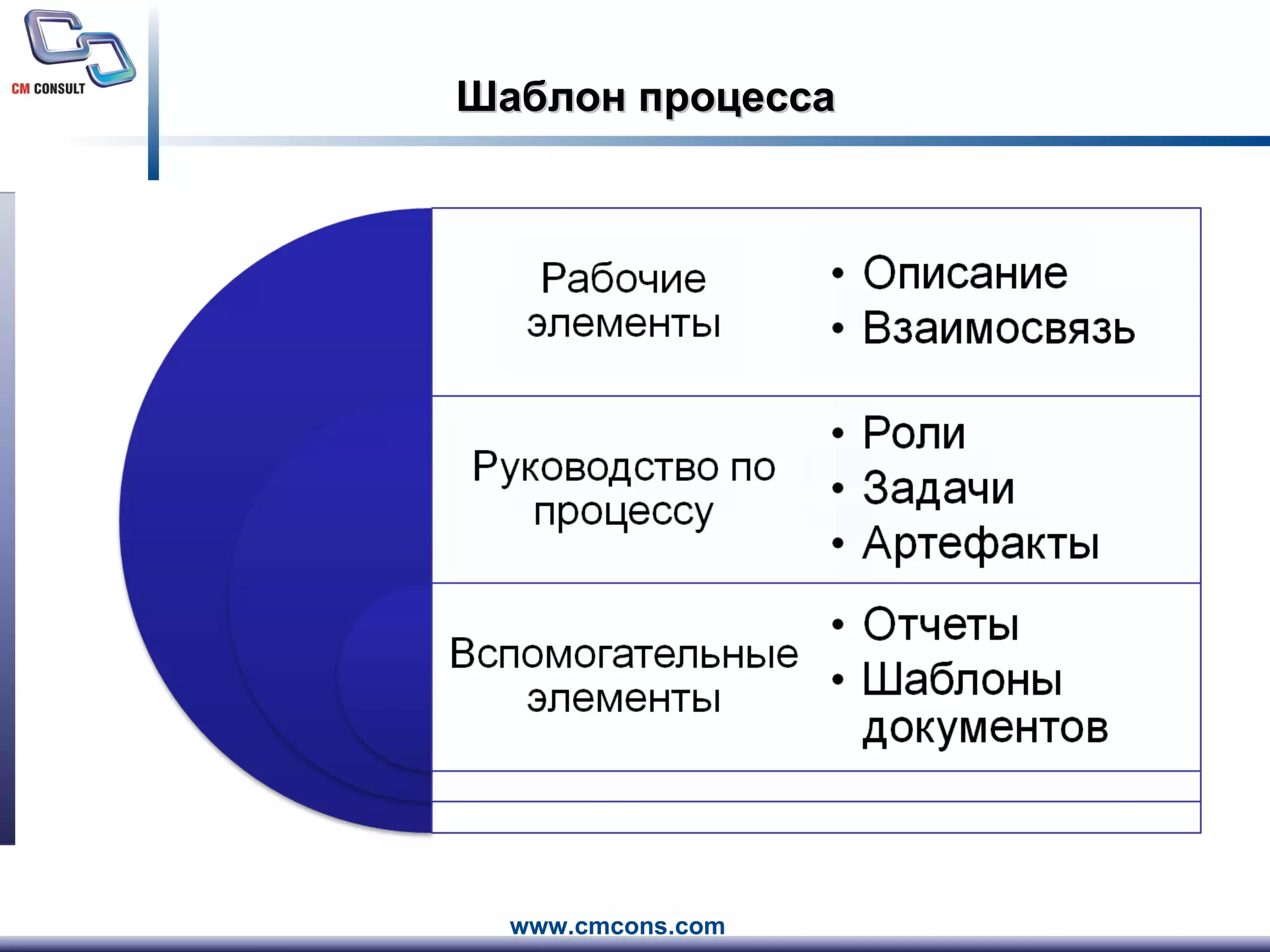 CM CONSULT

Шаблон процесса

Рабочие элементы

• Описание
• Взаимосвязь

Руководство по процессу

• Роли
• Задачи
• Артефакты

Вспомогательные элементы

• Отчеты
• Шаблоны документов

www.cmcons.com